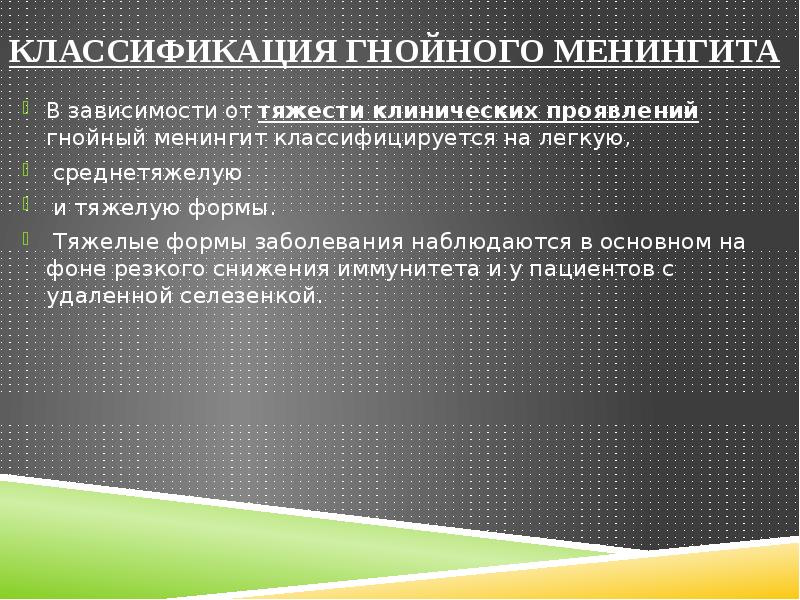 КЛАССИФИКАЦИЯ ГНОЙНОГО МЕНИНГИТА

В зависимости от тяжести клинических проявлений гнойный менингит классифицируется на легкую,

среднетяжелую

и тяжелую формы.

Тяжелые формы заболевания наблюдаются в основном на фоне резкого снижения иммунитета и у пациентов с удаленной селезенкой.